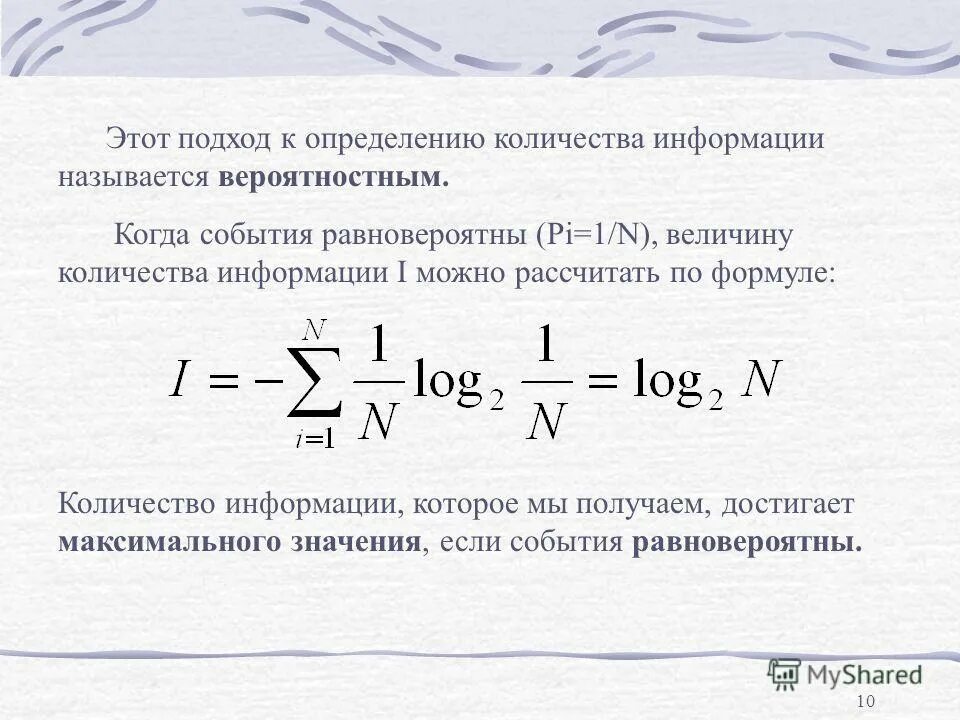 Этот подход к определению количества информации называется вероятностным.

Когда события равновероятны (Pi=1/N), величину количества информации I можно рассчитать по формуле:

$I = -\sum_{i=1}^{N} \frac{1}{N} \log_2 \frac{1}{N} = \log_2 N$

Количество информации, которое мы получаем, достигает максимального значения, если события равновероятны.

MyShared

10